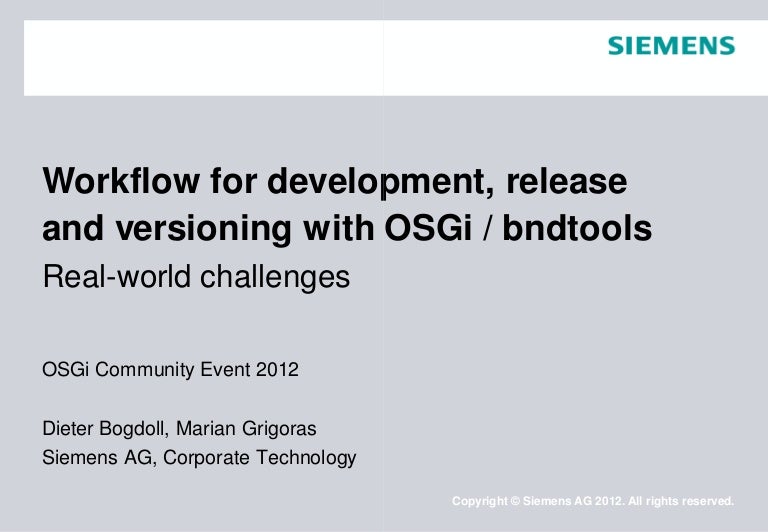 SIEMENS

Workflow for development, release and versioning with OSGi / bndtools

Real-world challenges

OSGi Community Event 2012

Dieter Bogdoll, Marian Grigoras
Siemens AG, Corporate Technology

Copyright © Siemens AG 2012. All rights reserved.